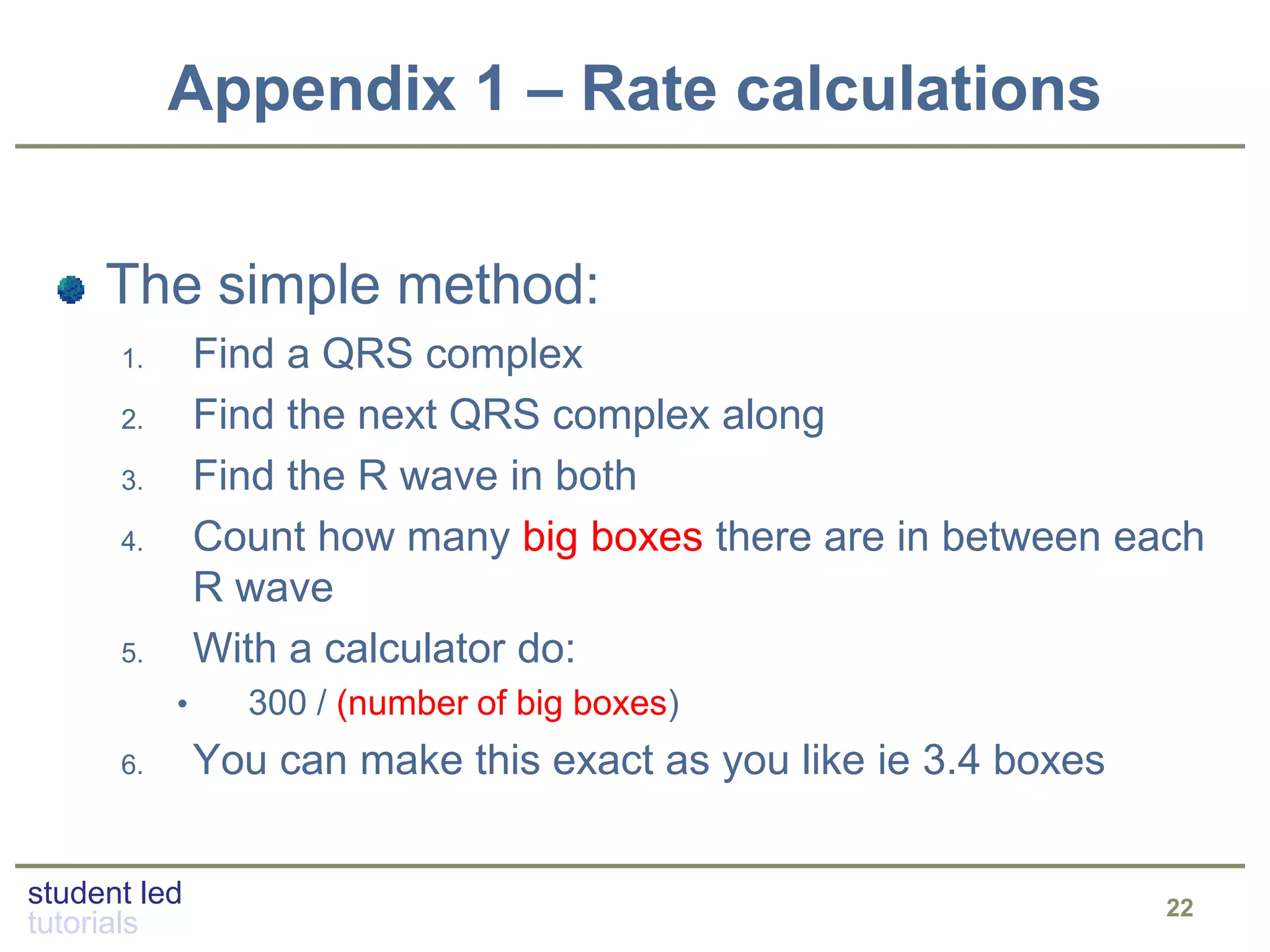 Appendix 1 – Rate calculations

The simple method:

1. Find a QRS complex
2. Find the next QRS complex along
3. Find the R wave in both
4. Count how many big boxes there are in between each R wave
5. With a calculator do:
   • 300 / (number of big boxes)
6. You can make this exact as you like ie 3.4 boxes

student led
tutorials

22